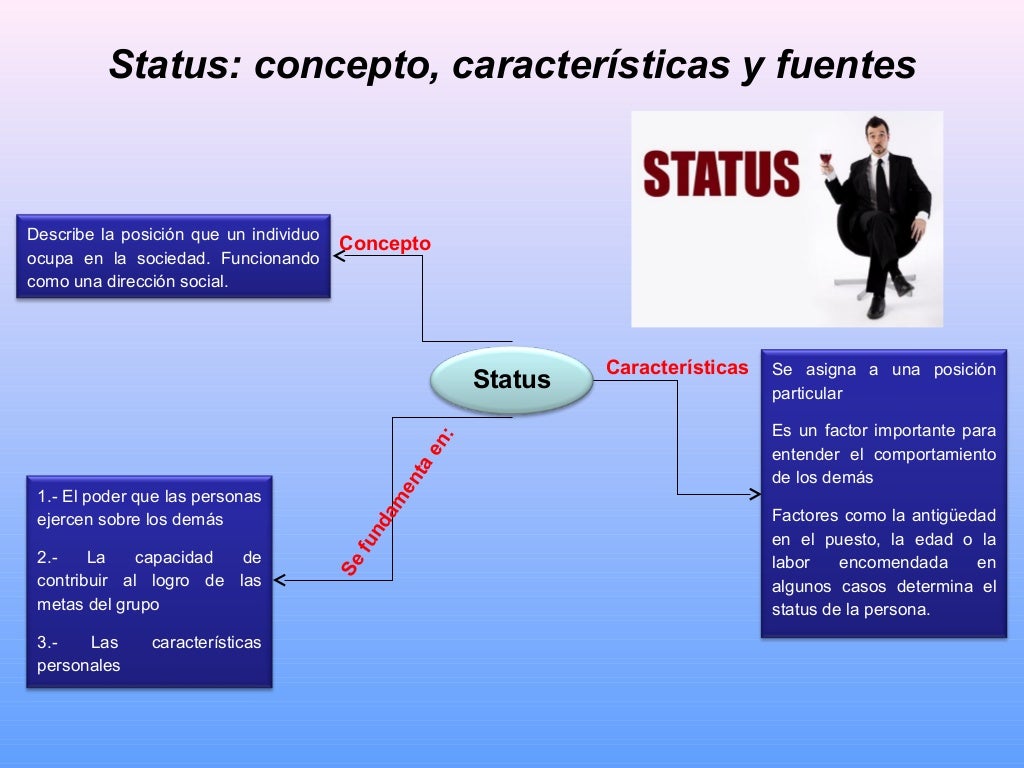 Status: concepto, características y fuentes

STATUS

Describe la posición que un individuo ocupa en la sociedad. Funcionando como una dirección social.

Concepto

Status

Características

Se asigna a una posición particular

Es un factor importante para entender el comportamiento de los demás

Factores como la antigüedad en el puesto, la edad o la labor encomendada en algunos casos determina el status de la persona.

Se fundamenta en:

1.- El poder que las personas ejercen sobre los demás

2.- La capacidad de contribuir al logro de las metas del grupo

3.- Las características personales